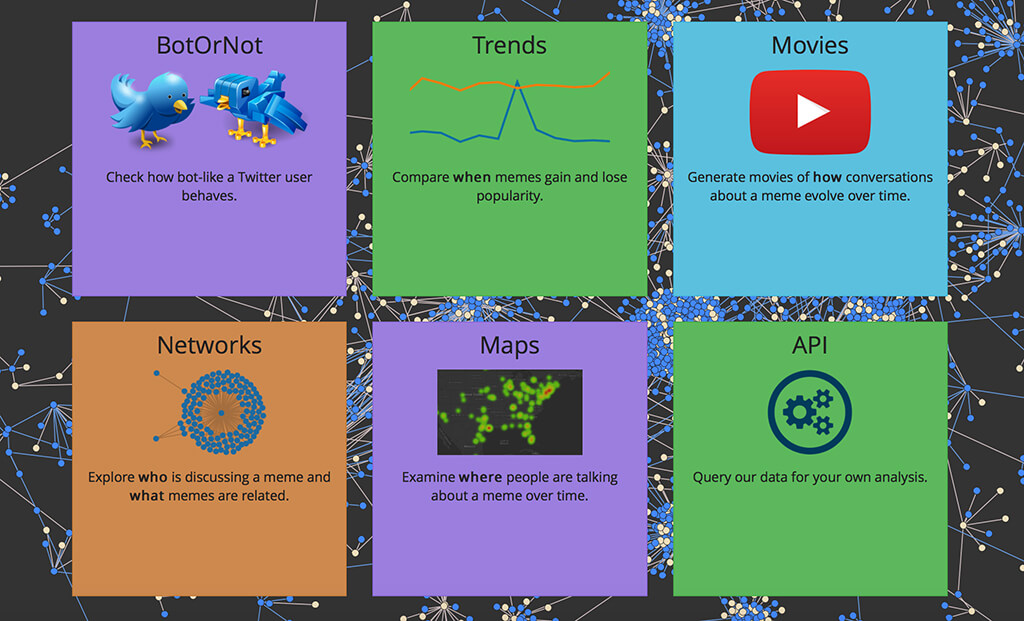 BotOrNot

Check how bot-like a Twitter user behaves.

Trends

Compare when memes gain and lose popularity.

Movies

Generate movies of how conversations about a meme evolve over time.

Networks

Explore who is discussing a meme and what memes are related.

Maps

Examine where people are talking about a meme over time.

API

Query our data for your own analysis.